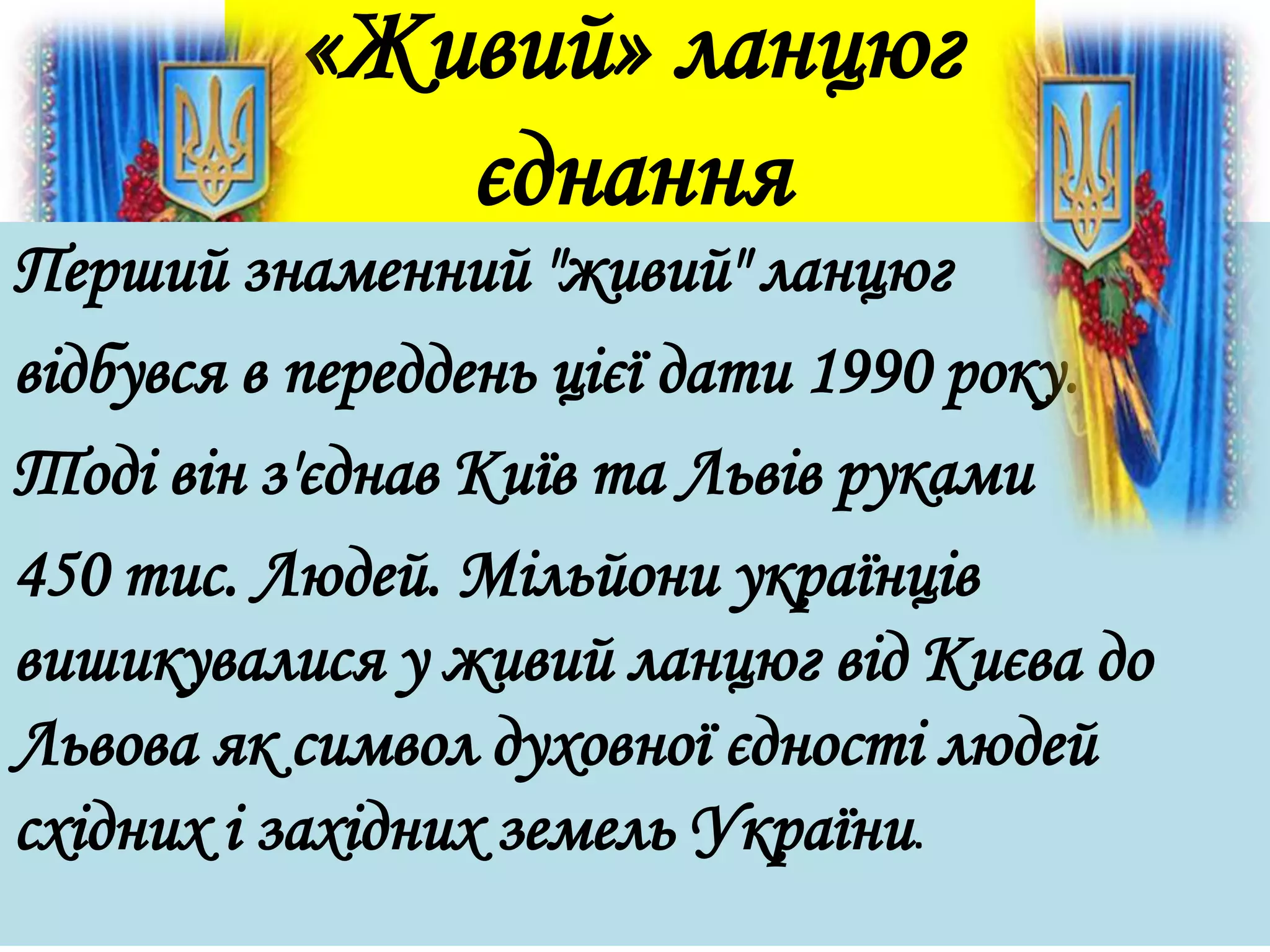 «Живий» ланцюг єднання

Перший знаменний "живий" ланцюг відбувся в переддень цієї дати 1990 року. Тоді він з'єднав Київ та Львів руками 450 тис. Людей. Мільйони українців вишикувалися у живий ланцюг від Києва до Львова як символ духовної єдності людей східних і західних земель України.